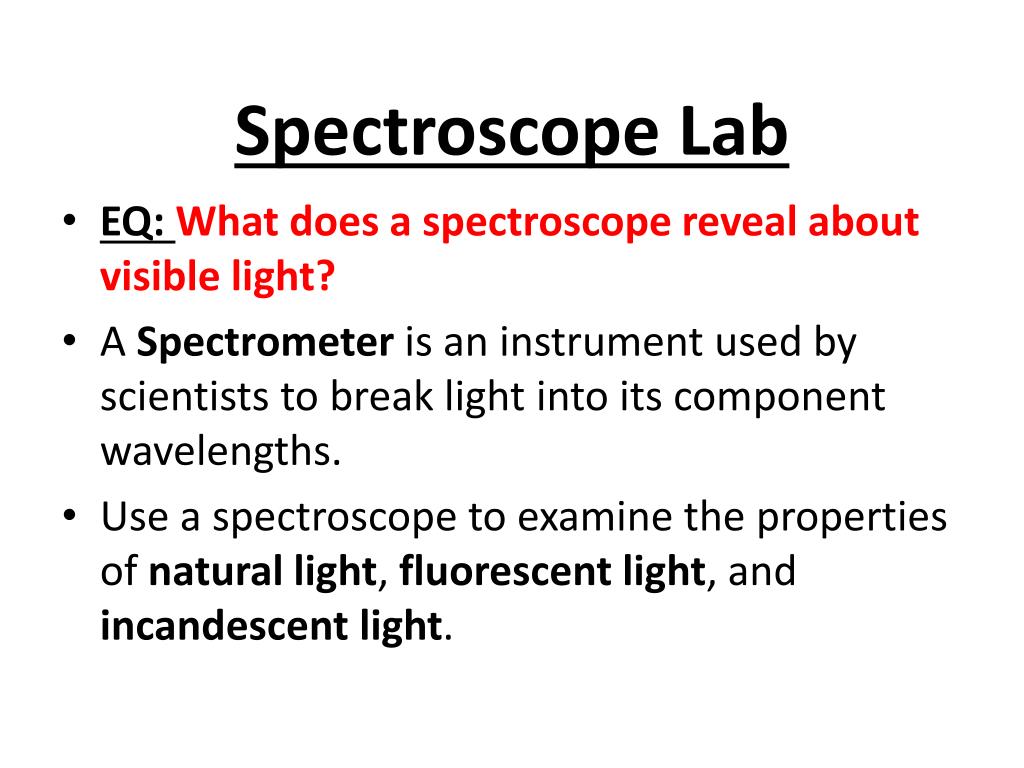 Spectroscope Lab

• EQ: What does a spectroscope reveal about visible light?

• A Spectrometer is an instrument used by scientists to break light into its component wavelengths.

• Use a spectroscope to examine the properties of natural light, fluorescent light, and incandescent light.